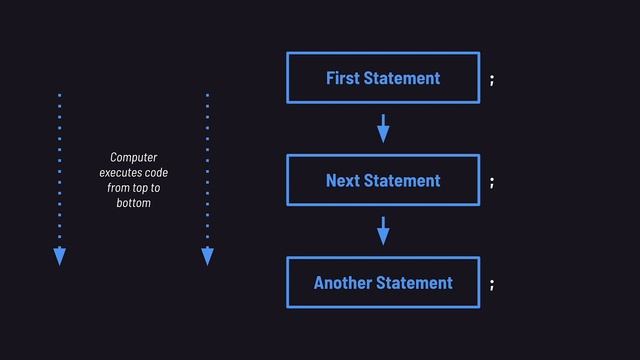 Computer executes code from top to bottom

First Statement ;

Next Statement ;

Another Statement ;